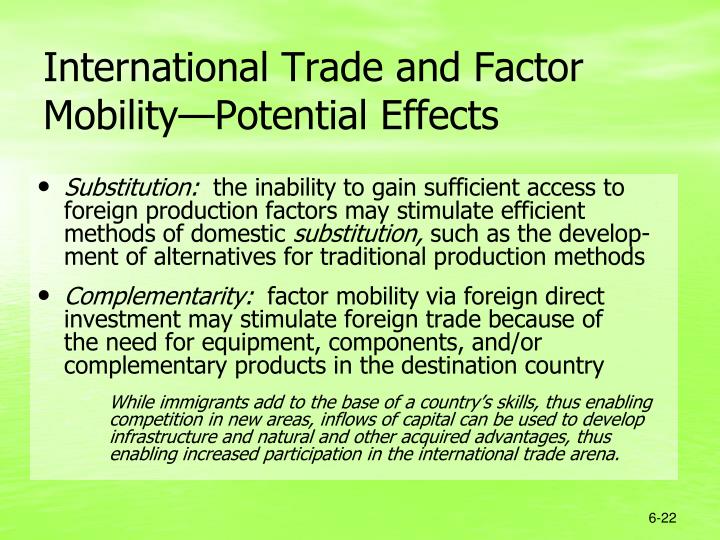 International Trade and Factor Mobility—Potential Effects

• Substitution: the inability to gain sufficient access to foreign production factors may stimulate efficient methods of domestic substitution, such as the development of alternatives for traditional production methods

• Complementarity: factor mobility via foreign direct investment may stimulate foreign trade because of the need for equipment, components, and/or complementary products in the destination country

While immigrants add to the base of a country's skills, thus enabling competition in new areas, inflows of capital can be used to develop infrastructure and natural and other acquired advantages, thus enabling increased participation in the international trade arena.

6-22